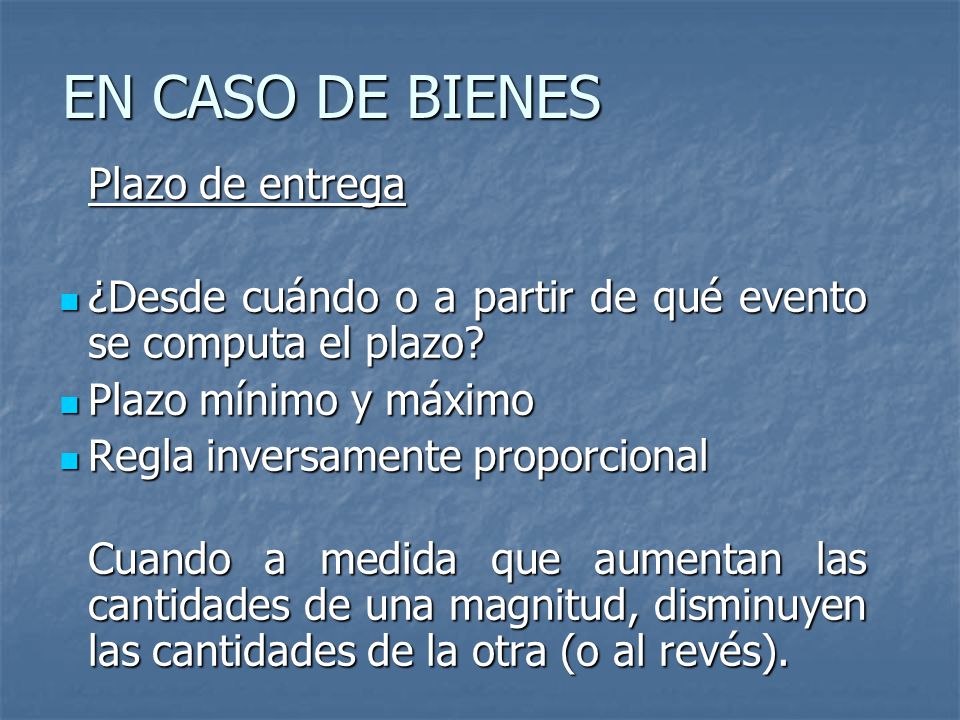 EN CASO DE BIENES

Plazo de entrega

¿Desde cuándo o a partir de qué evento se computa el plazo?
Plazo mínimo y máximo
Regla inversamente proporcional

Cuando a medida que aumentan las cantidades de una magnitud, disminuyen las cantidades de la otra (o al revés).